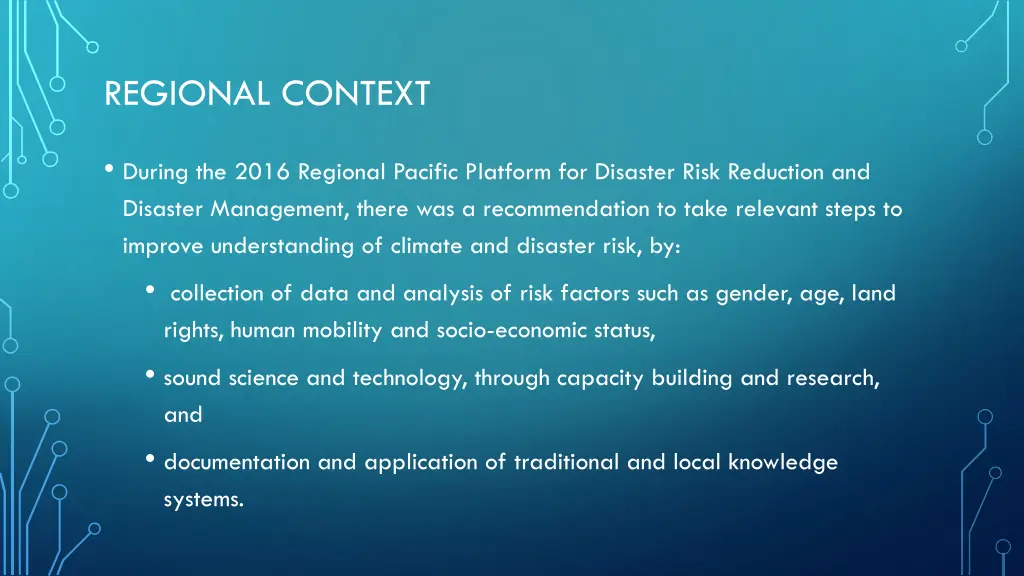 REGIONAL CONTEXT

• During the 2016 Regional Pacific Platform for Disaster Risk Reduction and Disaster Management, there was a recommendation to take relevant steps to improve understanding of climate and disaster risk, by:

• collection of data and analysis of risk factors such as gender, age, land rights, human mobility and socio-economic status,

• sound science and technology, through capacity building and research, and

• documentation and application of traditional and local knowledge systems.